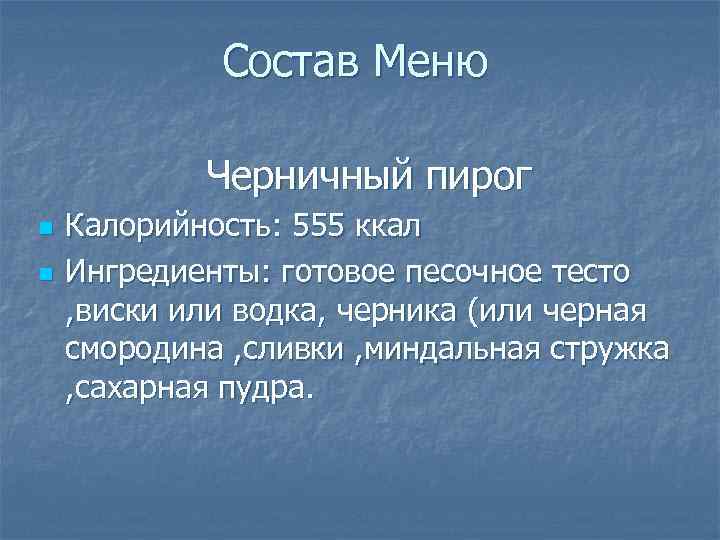 Состав Меню

Черничный пирог

Калорийность: 555 ккал

Ингредиенты: готовое песочное тесто ,виски или водка, черника (или черная смородина ,сливки ,миндальная стружка ,сахарная пудра.